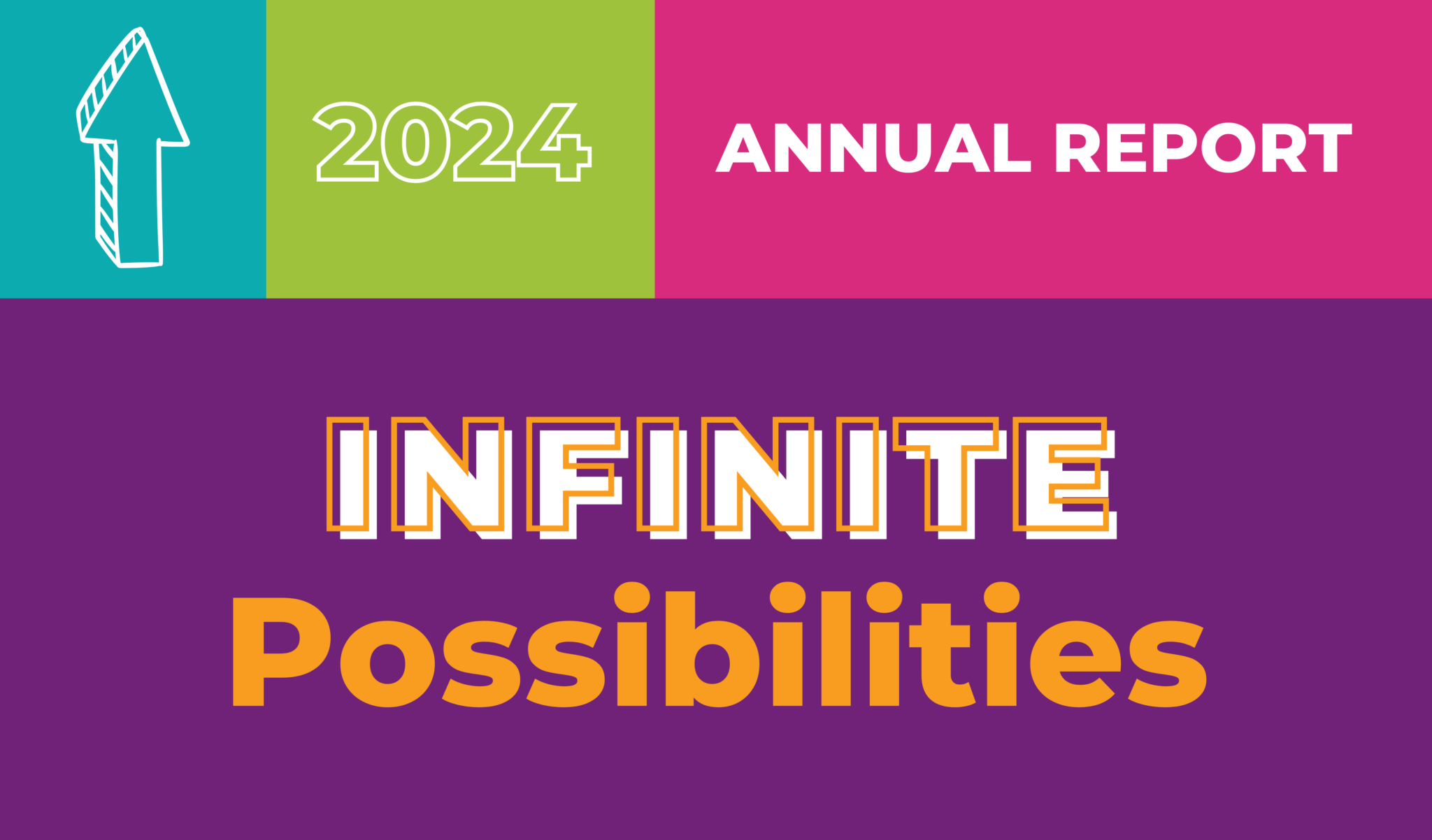 2024

ANNUAL REPORT

INFINITE

Possibilities